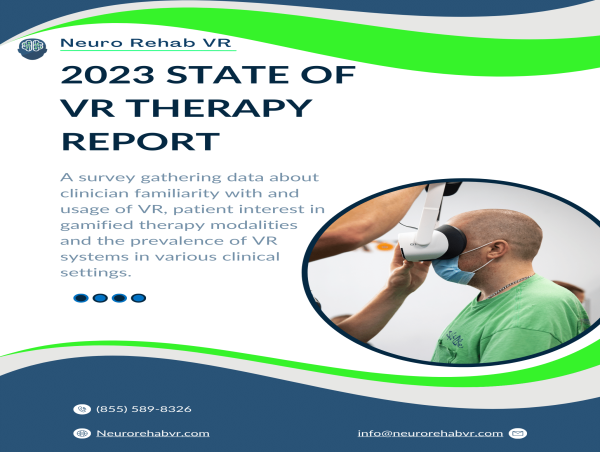 Neuro Rehab VR

2023 STATE OF VR THERAPY REPORT

A survey gathering data about clinician familiarity with and usage of VR, patient interest in gamified therapy modalities and the prevalence of VR systems in various clinical settings.

(855) 589-8326

Neurorehabvr.com

info@neurorehabvr.com